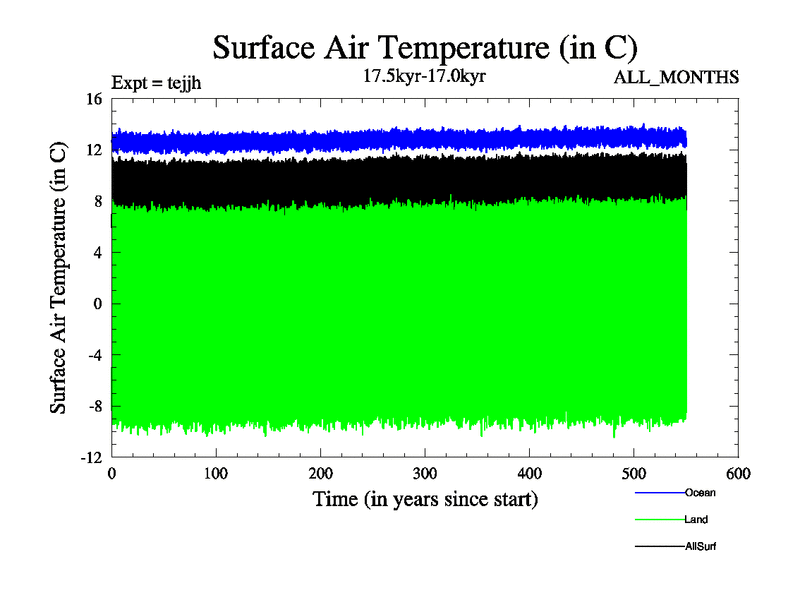 Surface Air Temperature (in C)

Expt = tejjh

17.5kyr-17.0kyr

ALL_MONTHS

Surface Air Temperature (in C)

16
12
8
4
0
-4
-8
-12

0 100 200 300 400 500 600

Time (in years since start)

Ocean

Land

AllSurf